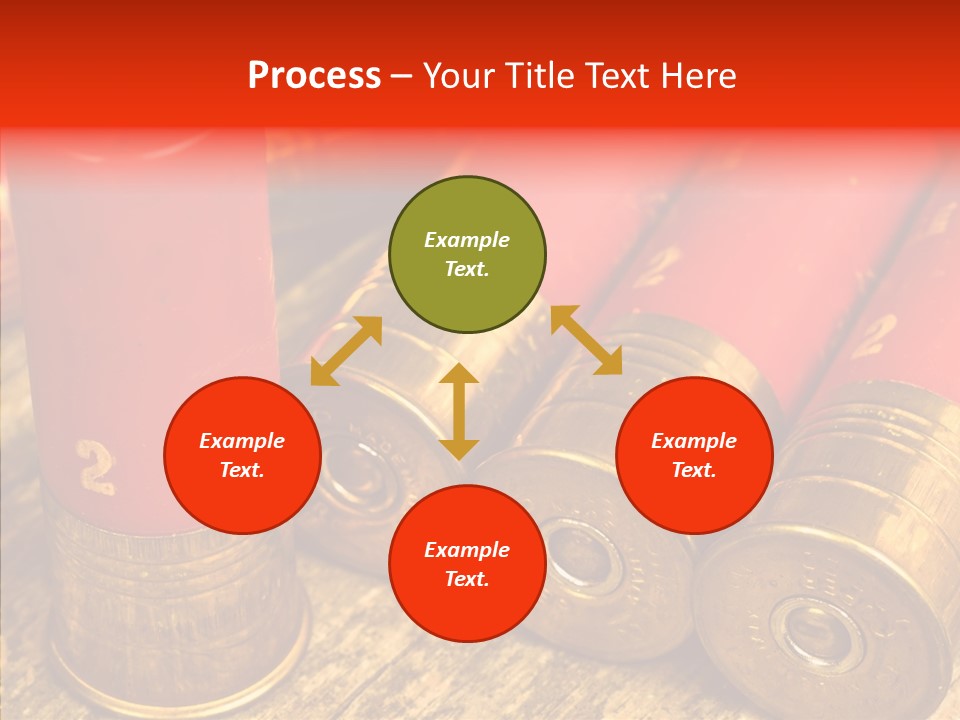 Process – Your Title Text Here

Example Text.

Example Text.

Example Text.

Example Text.